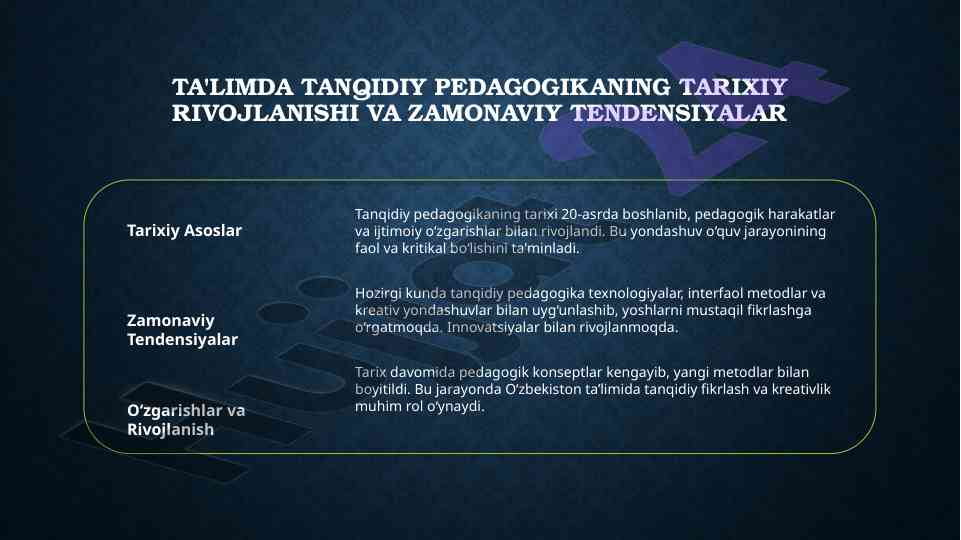 TA'LIMDA TANQIDIY PEDAGOGIKANING TARIXIY RIVOJLANISHI VA ZAMONAVIY TENDENSIYALAR

Tarixiy Asoslar

Tanqidiy pedagogikaning tarixi 20-asrda boshlanib, pedagogik harakatlar va ijtimoiy o'zgarishlar bilan rivojlandi. Bu yondashuv o'quv jarayonining faol va kritikal bo'lishini ta'minladi.

Zamonaviy Tendensiyalar

Hozirgi kunda tanqidiy pedagogika texnologiyalar, interfaol metodlar va kreativ yondashuvlar bilan uyg'unlashib, yoshlarni mustaqil fikrlashga o'rgatmoqda. Innovatsiyalar bilan rivojlanmoqda.

O'zgarishlar va Rivojlanish

Tarix davomida pedagogik konseptlar kengayib, yangi metodlar bilan boyitildi. Bu jarayonda O'zbekiston ta'limida tanqidiy fikrlash va kreativlik muhim rol o'ynaydi.